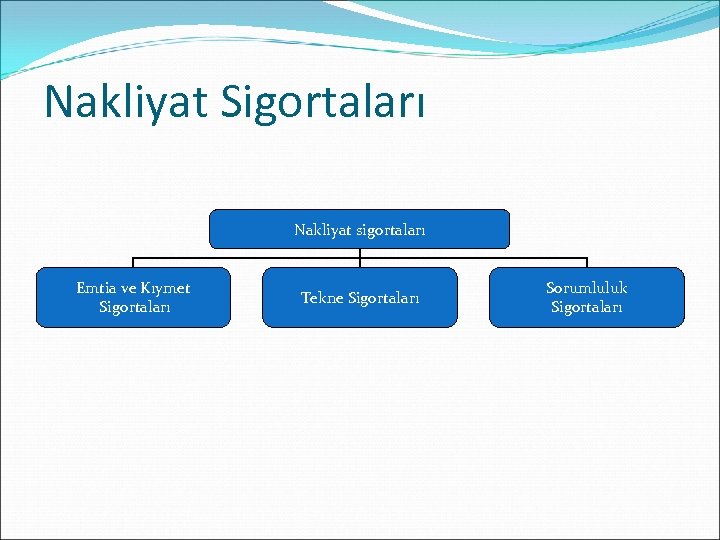 Nakliyat Sigortaları

Nakliyat sigortaları

Emtia ve Kıymet Sigortaları

Tekne Sigortaları

Sorumluluk Sigortaları